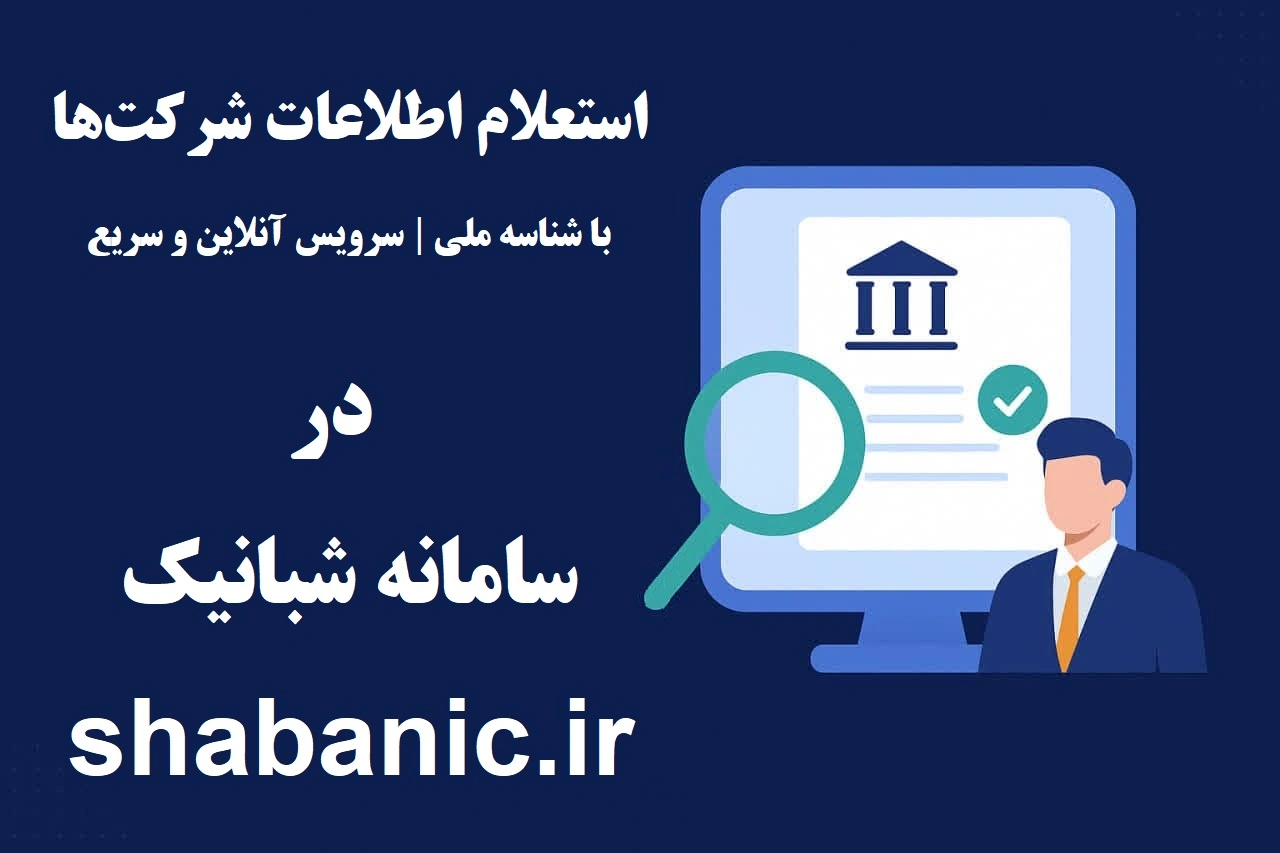 استعلام اطلاعات شرکت‌ها

با شناسه ملی | سرویس آنلاین و سریع

در

سامانه شبانیک

shabanic.ir